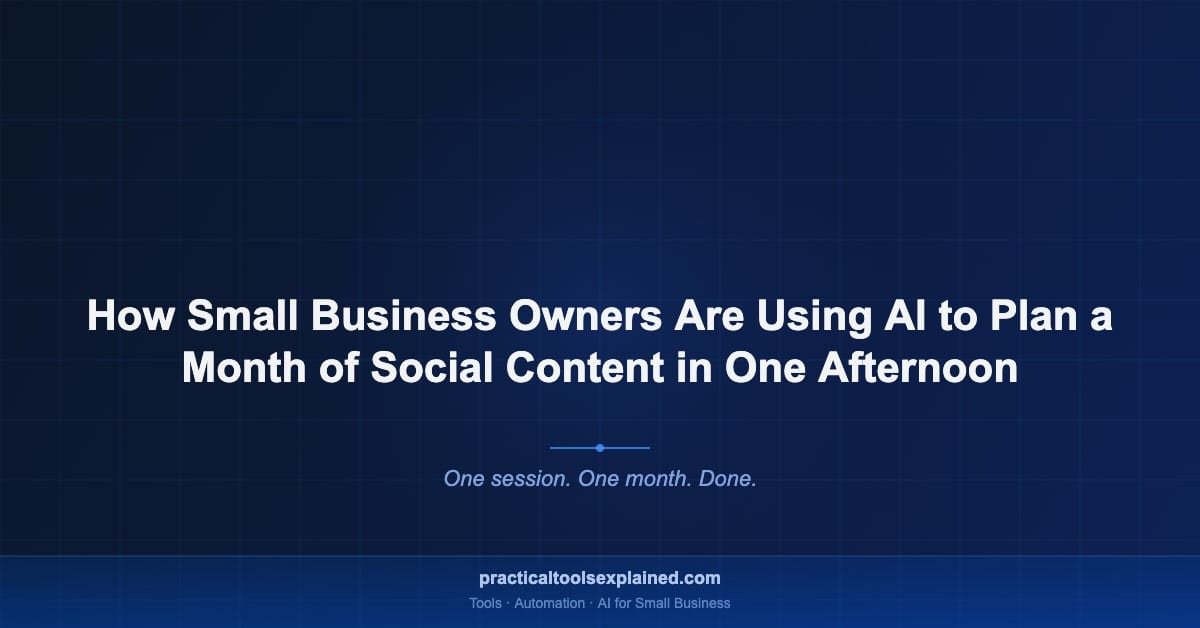 How Small Business Owners Are Using AI to Plan a Month of Social Content in One Afternoon

One session. One month. Done.

practicaltoolsexplained.com

Tools · Automation · AI for Small Business